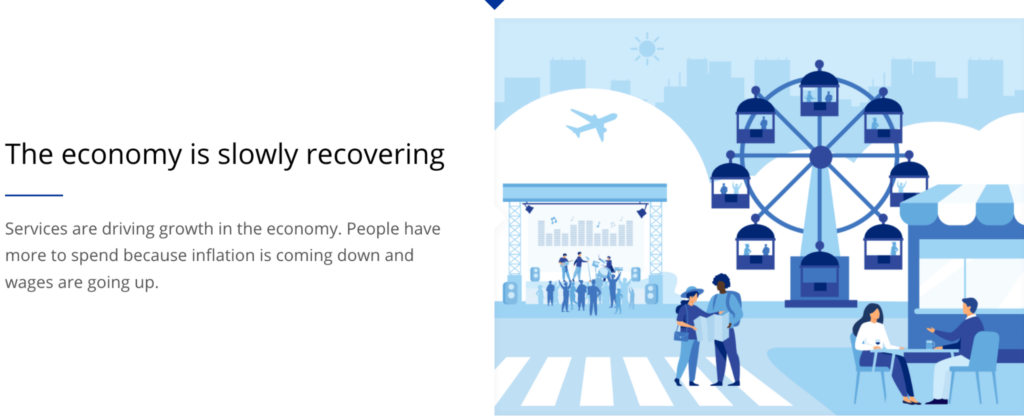 The economy is slowly recovering

Services are driving growth in the economy. People have more to spend because inflation is coming down and wages are going up.